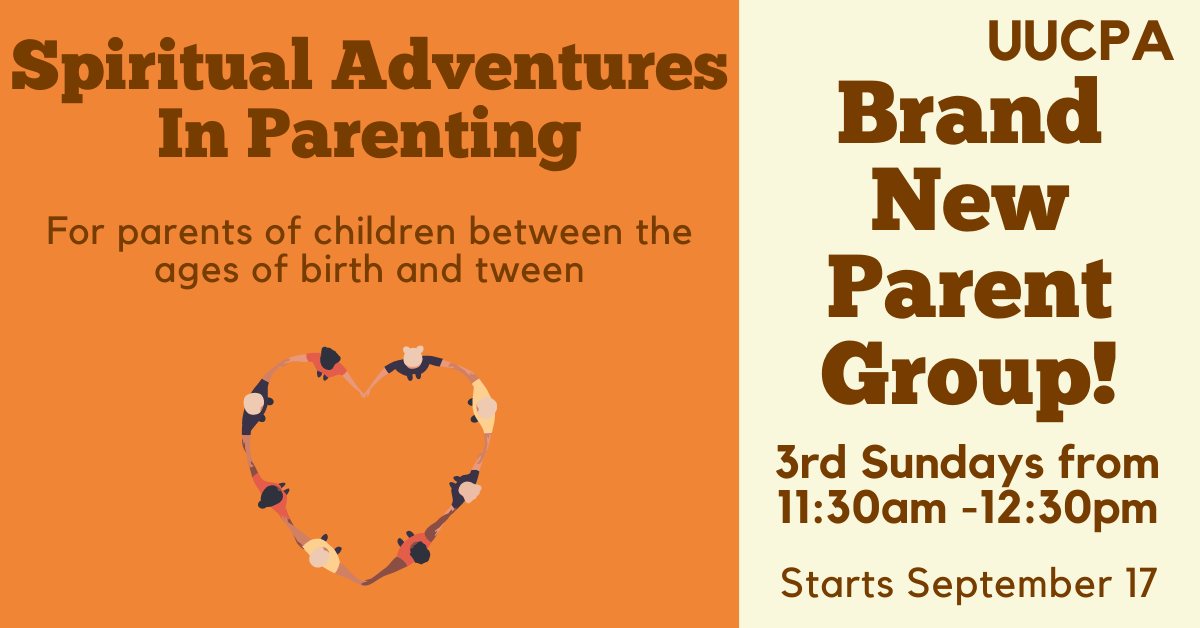 Spiritual Adventures In Parenting

For parents of children between the ages of birth and tween

UUCPA

Brand New Parent Group!

3rd Sundays from 11:30am -12:30pm

Starts September 17